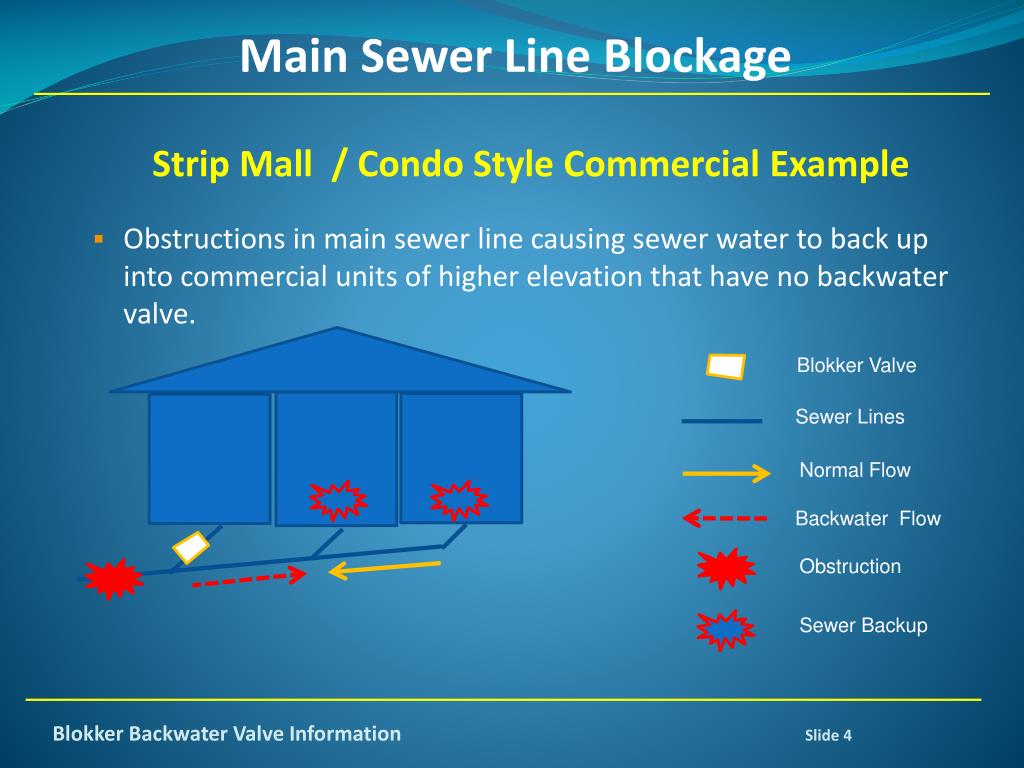 Main Sewer Line Blockage

Strip Mall / Condo Style Commercial Example

▪ Obstructions in main sewer line causing sewer water to back up into commercial units of higher elevation that have no backwater valve.

Blokker Valve

Sewer Lines

Normal Flow

Backwater Flow

Obstruction

Sewer Backup

Blokker Backwater Valve Information

Slide 4